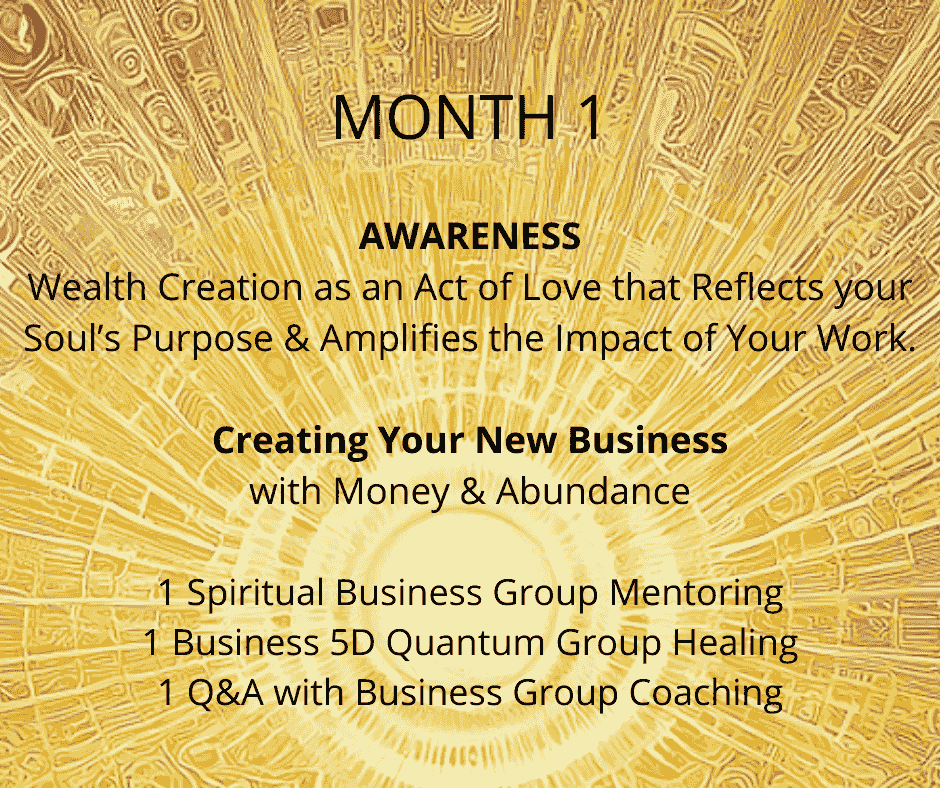 MONTH 1

AWARENESS
Wealth Creation as an Act of Love that Reflects your Soul's Purpose & Amplifies the Impact of Your Work.

Creating Your New Business
with Money & Abundance

1 Spiritual Business Group Mentoring
1 Business 5D Quantum Group Healing
1 Q&A with Business Group Coaching